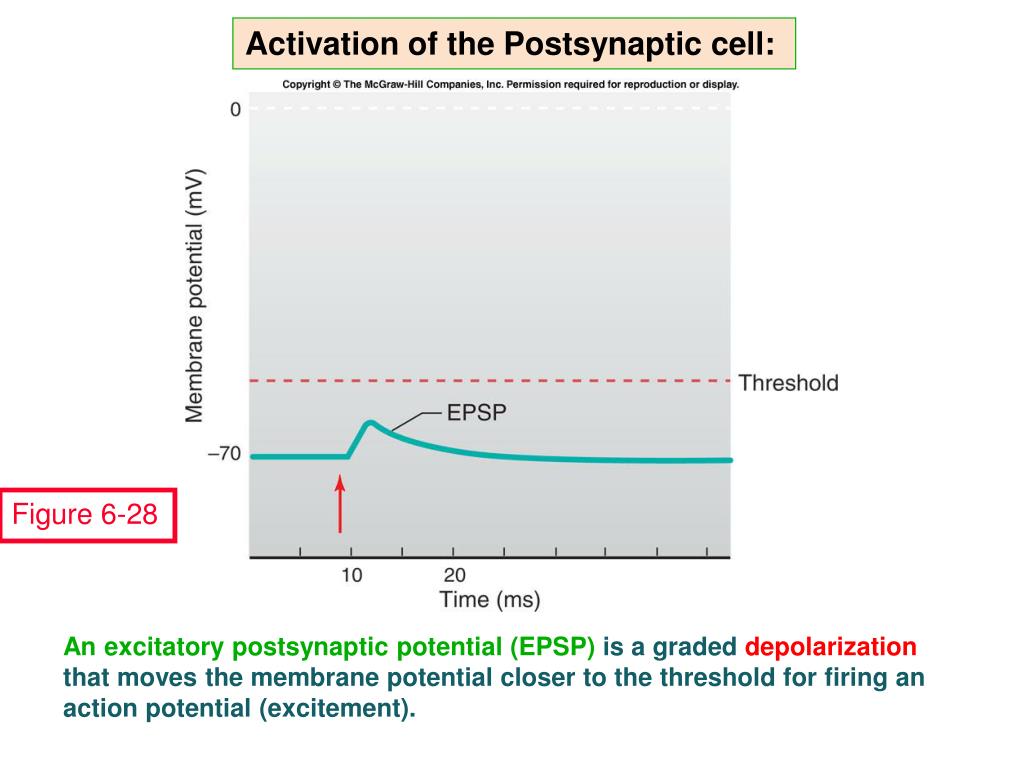 Activation of the Postsynaptic cell:

Copyright © The McGraw-Hill Companies, Inc. Permission required for reproduction or display.

0

Membrane potential (mV)

Threshold

EPSP

–70

Figure 6-28

10

20

Time (ms)

An excitatory postsynaptic potential (EPSP) is a graded depolarization that moves the membrane potential closer to the threshold for firing an action potential (excitement).